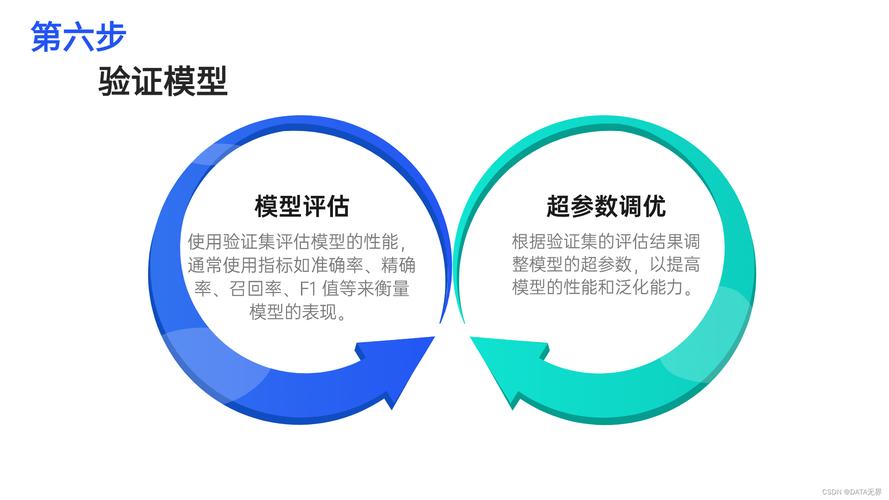 第六步

验证模型

模型评估

使用验证集评估模型的性能，通常使用指标如准确率、精确率、召回率、F1 值等来衡量模型的表现。

超参数调优

根据验证集的评估结果调整模型的超参数，以提高模型的性能和泛化能力。

CSDN @DATA无界